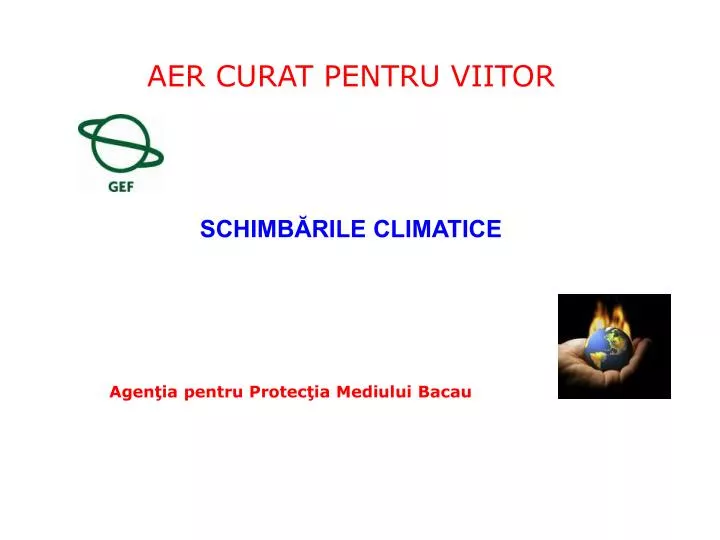 AER CURAT PENTRU VIITOR

GEF

SCHIMBĂRILE CLIMATICE

Agenţia pentru Protecţia Mediului Bacau